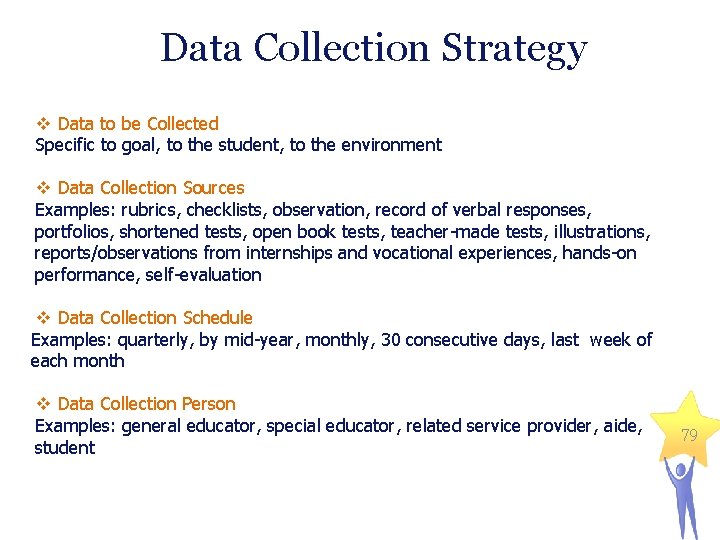 Data Collection Strategy

❖ Data to be Collected
Specific to goal, to the student, to the environment

❖ Data Collection Sources
Examples: rubrics, checklists, observation, record of verbal responses, portfolios, shortened tests, open book tests, teacher-made tests, illustrations, reports/observations from internships and vocational experiences, hands-on performance, self-evaluation

❖ Data Collection Schedule
Examples: quarterly, by mid-year, monthly, 30 consecutive days, last week of each month

❖ Data Collection Person
Examples: general educator, special educator, related service provider, aide, student

79